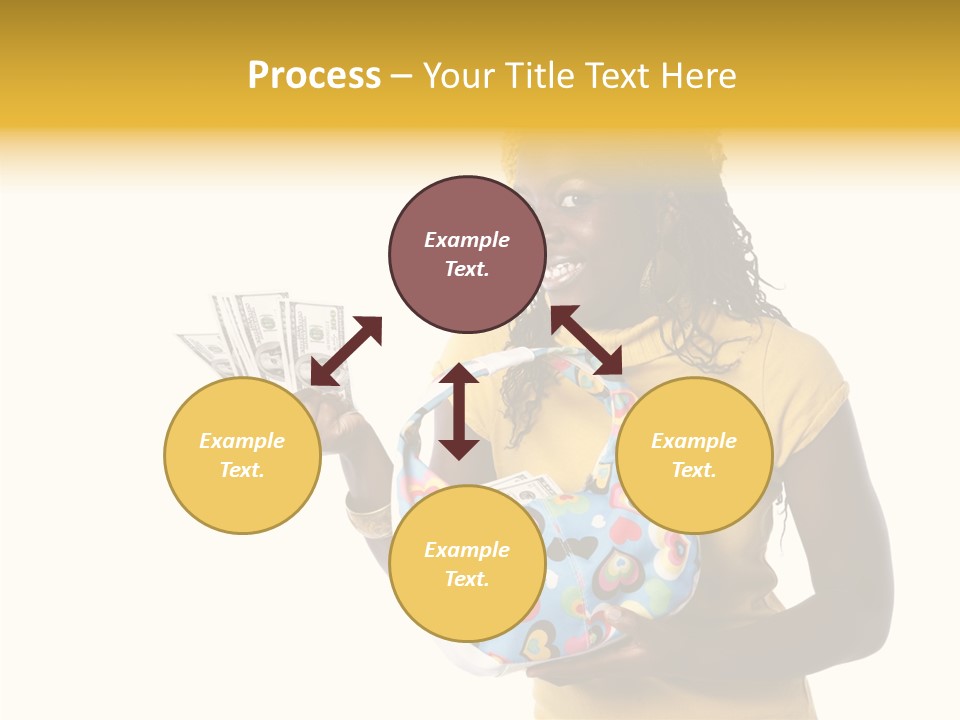 Process – Your Title Text Here

Example Text.

Example Text.

Example Text.

Example Text.